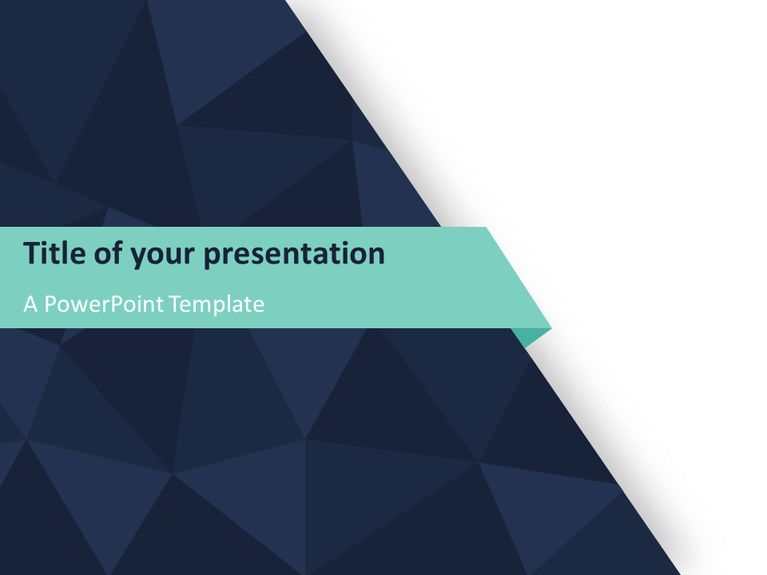 Title of your presentation

A PowerPoint Template